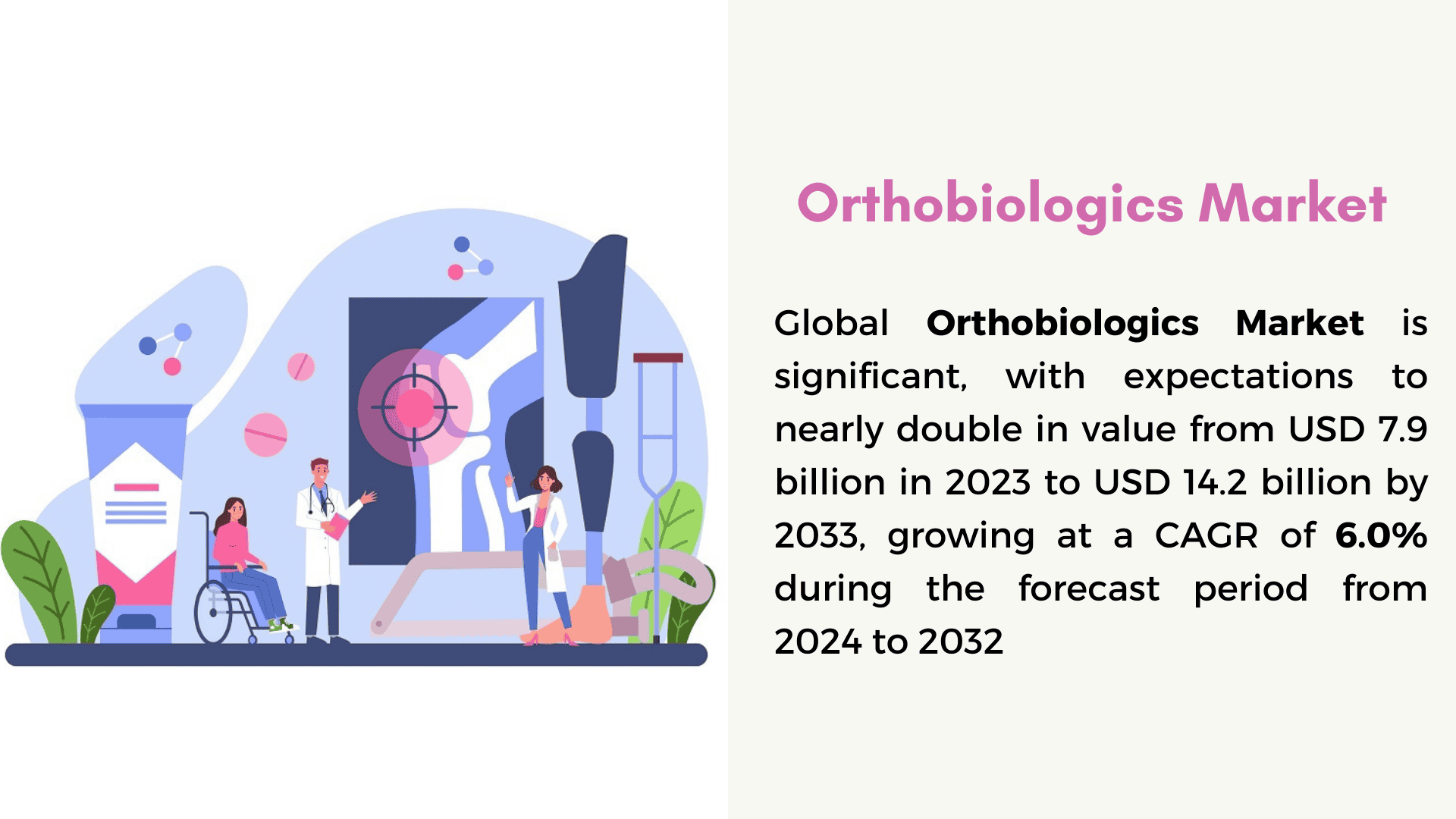 Orthobiologics Market

Global Orthobiologics Market is significant, with expectations to nearly double in value from USD 7.9 billion in 2023 to USD 14.2 billion by 2033, growing at a CAGR of 6.0% during the forecast period from 2024 to 2032